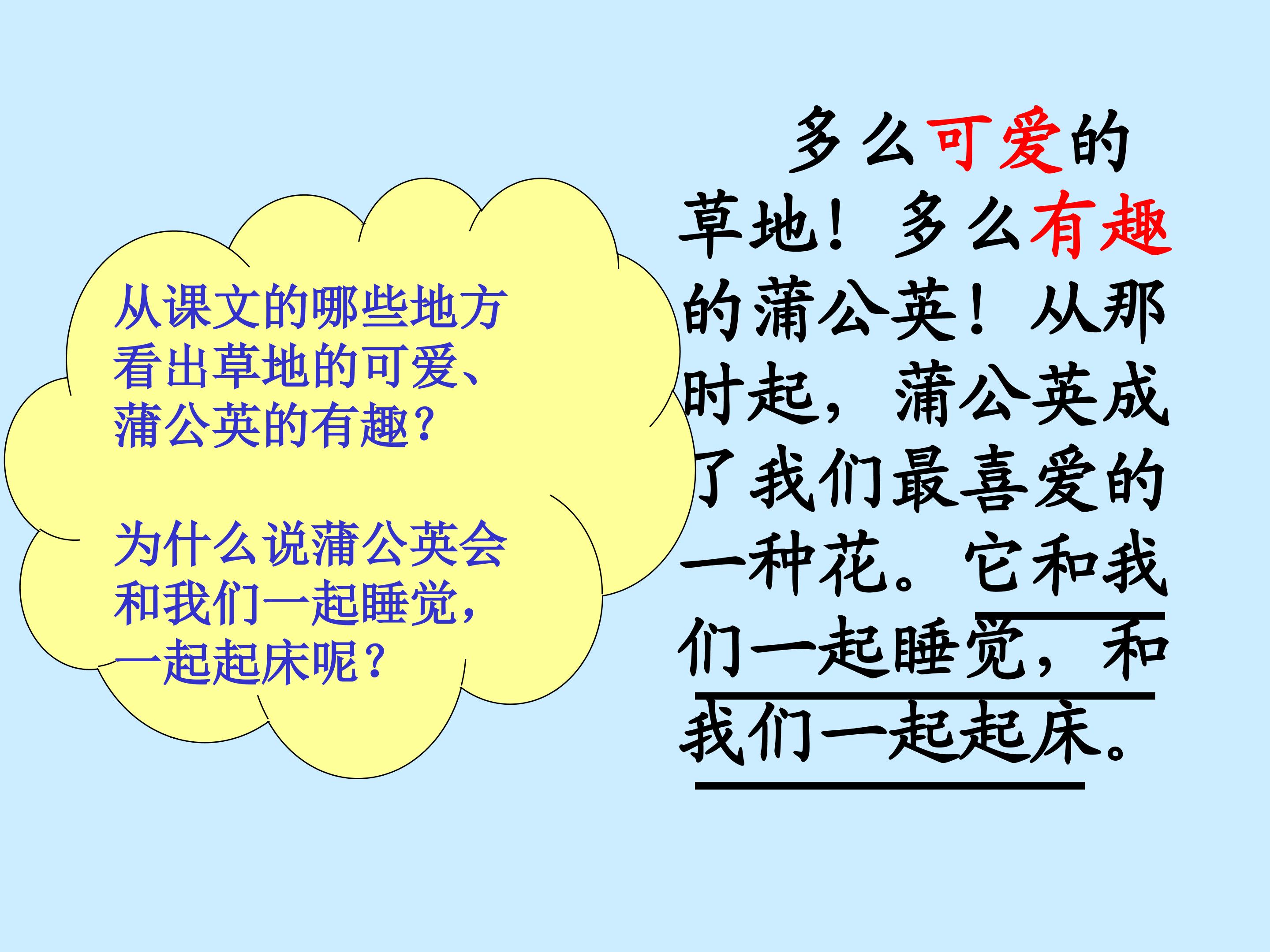 从课文的哪些地方看出草地的可爱、蒲公英的有趣？

为什么说蒲公英会和我们一起睡觉，一起起床呢？

多么可爱的草地！多么有趣的蒲公英！从那时起，蒲公英成了我们最喜爱的一种花。它和我们一起睡觉，和我们一起起床。